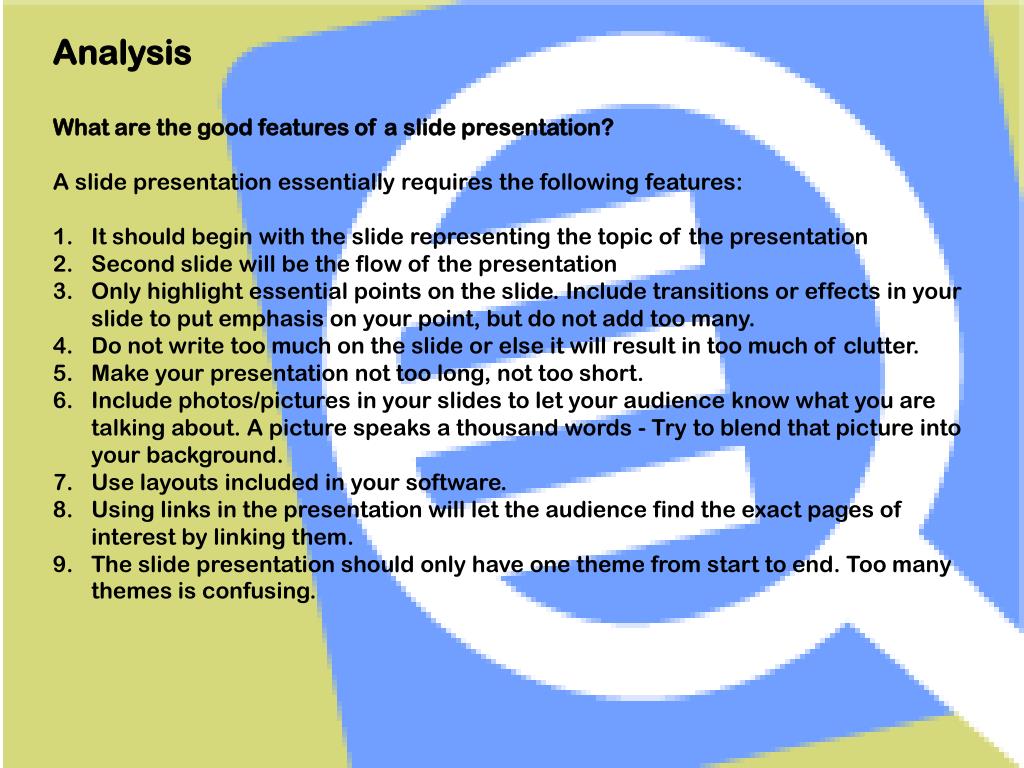 Analysis

What are the good features of a slide presentation?

A slide presentation essentially requires the following features:

1. It should begin with the slide representing the topic of the presentation
2. Second slide will be the flow of the presentation
3. Only highlight essential points on the slide. Include transitions or effects in your slide to put emphasis on your point, but do not add too many.
4. Do not write too much on the slide or else it will result in too much of clutter.
5. Make your presentation not too long, not too short.
6. Include photos/pictures in your slides to let your audience know what you are talking about. A picture speaks a thousand words - Try to blend that picture into your background.
7. Use layouts included in your software.
8. Using links in the presentation will let the audience find the exact pages of interest by linking them.
9. The slide presentation should only have one theme from start to end. Too many themes is confusing.